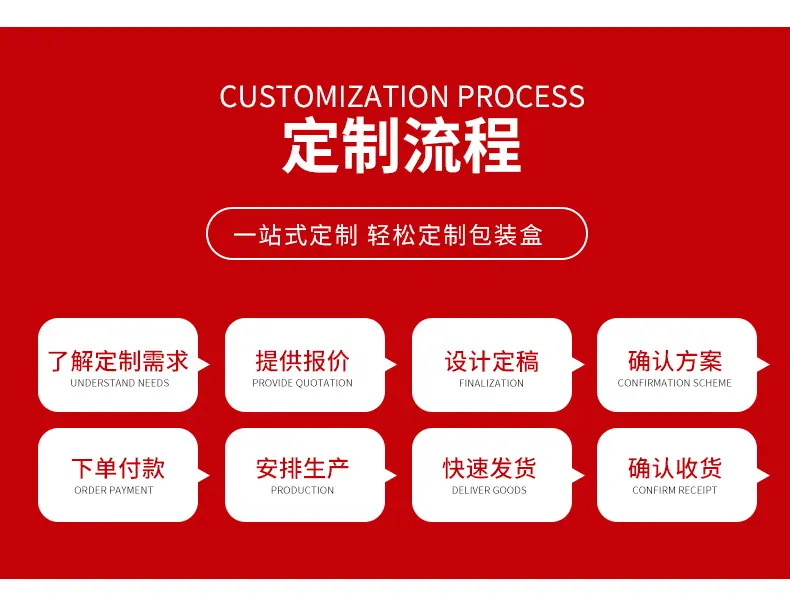 CUSTOMIZATION PROCESS
定制流程

一站式定制 轻松定制包装盒

了解定制需求
UNDERSTAND NEEDS

提供报价
PROVIDE QUOTATION

设计定稿
FINALIZATION

确认方案
CONFIRMATION SCHEME

下单付款
ORDER PAYMENT

安排生产
PRODUCTION

快速发货
DELIVER GOODS

确认收货
CONFIRM RECEIPT